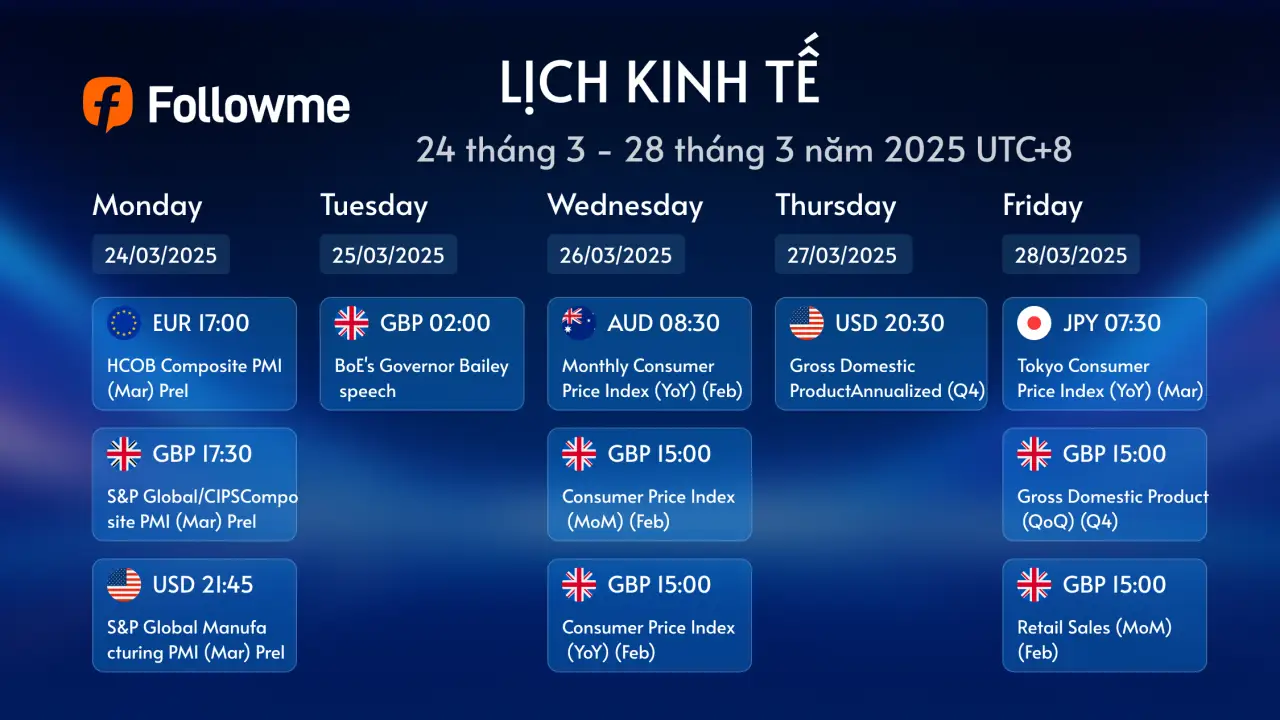 Followme

LỊCH KINH TẾ

24 tháng 3 - 28 tháng 3 năm 2025 UTC+8

Monday

24/03/2025

EUR 17:00
HCOB Composite PMI (Mar) Prel

GBP 17:30
S&P Global/CIPSComposite PMI (Mar) Prel

USD 21:45
S&P Global Manufacturing PMI (Mar) Prel

Tuesday

25/03/2025

GBP 02:00
BoE's Governor Bailey speech

Wednesday

26/03/2025

AUD 08:30
Monthly Consumer Price Index (YoY) (Feb)

GBP 15:00
Consumer Price Index (MoM) (Feb)

GBP 15:00
Consumer Price Index (YoY) (Feb)

Thursday

27/03/2025

USD 20:30
Gross Domestic ProductAnnualized (Q4)

Friday

28/03/2025

JPY 07:30
Tokyo Consumer Price Index (YoY) (Mar)

GBP 15:00
Gross Domestic Product (QoQ) (Q4)

GBP 15:00
Retail Sales (MoM) (Feb)